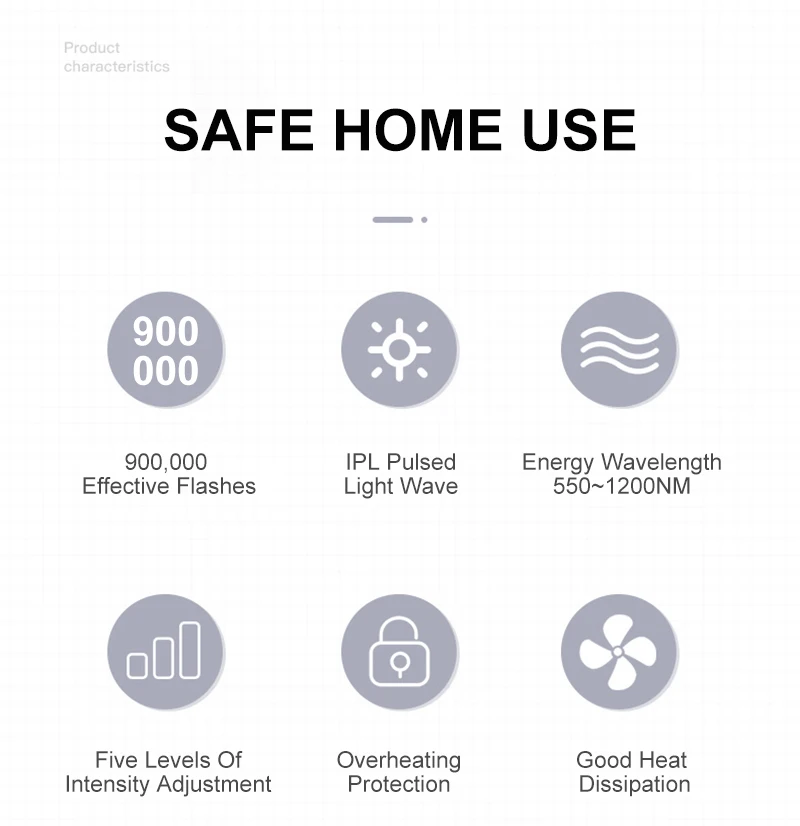 Product characteristics

SAFE HOME USE

900 000

900,000 Effective Flashes

IPL Pulsed Light Wave

Energy Wavelength 550~1200NM

Five Levels Of Intensity Adjustment

Overheating Protection

Good Heat Dissipation